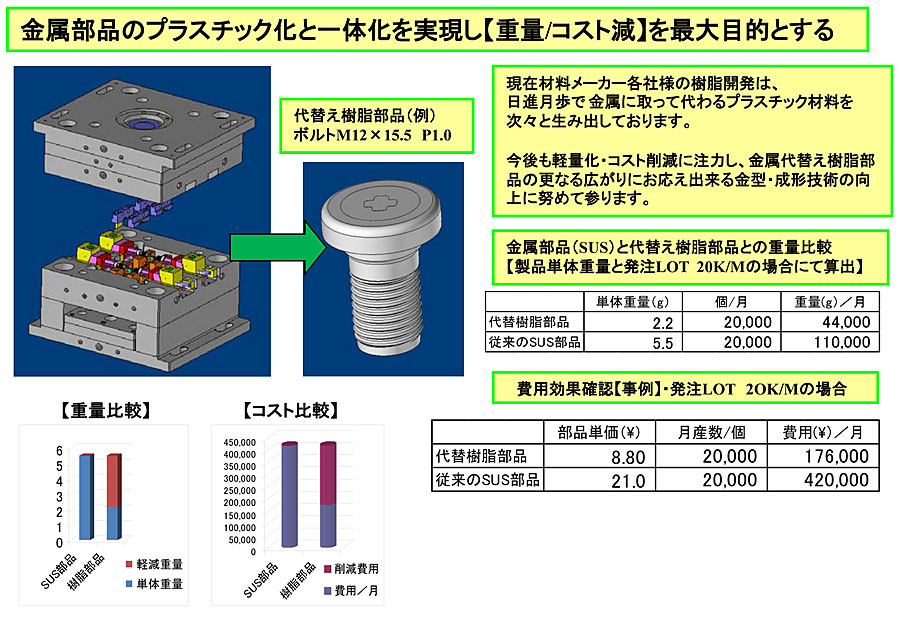 金属部品のプラスチック化と一体化を実現し【重量/コスト減】を最大目的とする

代替え樹脂部品（例）
ボルトM12×15.5 P1.0

現在材料メーカー各社様の樹脂開発は、日進月歩で金属に取って代わるプラスチック材料を次々と生み出しております。

今後も軽量化・コスト削減に注力し、金属代替え樹脂部品の更なる広がりにお応え出来る金型・成形技術の向上に努めて参ります。

金属部品（SUS）と代替え樹脂部品との重量比較
【製品単体重量と発注LOT 20K/Mの場合にて算出】

| | 単体重量(g) | 個／月 | 重量(g)／月 |
|---|---|---|---|
| 代替樹脂部品 | 2.2 | 20,000 | 44,000 |
| 従来のSUS部品 | 5.5 | 20,000 | 110,000 |

費用効果確認【事例】・発注LOT 2OK/Mの場合

| | 部品単価(¥) | 月産数/個 | 費用(¥)／月 |
|---|---|---|---|
| 代替樹脂部品 | 8.80 | 20,000 | 176,000 |
| 従来のSUS部品 | 21.0 | 20,000 | 420,000 |

【重量比較】
6
5
4
3
2
1
0
SUS部品
樹脂部品
軽減重量
単体重量

【コスト比較】
450,000
400,000
350,000
300,000
250,000
200,000
150,000
100,000
50,000
0
SUS部品
樹脂部品
削減費用
費用／月